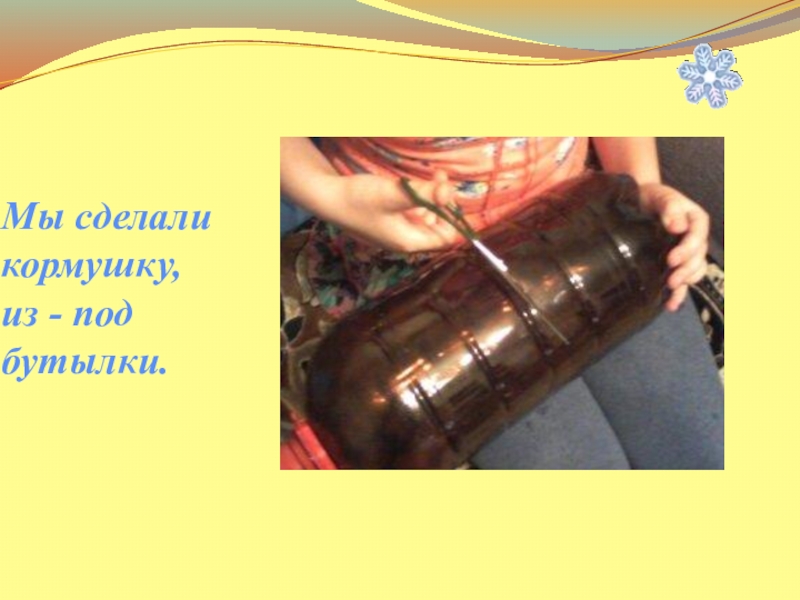 Мы сделали кормушку, из - под бутылки.